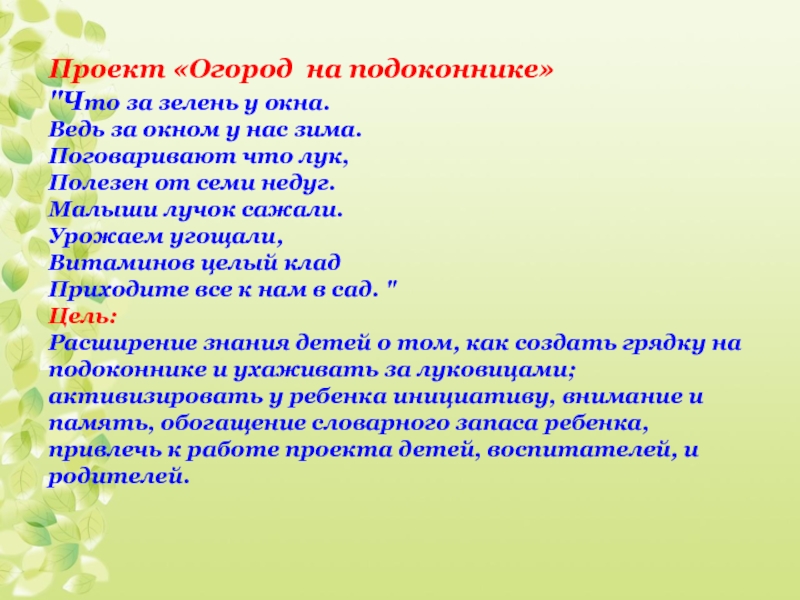 Проект «Огород  на подоконнике»
"Что за зелень у окна.
Ведь за окном у нас зима.
Поговаривают что лук,
Полезен от семи недуг.
Малыши лучок сажали.
Урожаем угощали,
Витаминов целый клад
Приходите все к нам в сад. "
Цель:
Расширение знания детей о том, как создать грядку на подоконнике и ухаживать за луковицами; активизировать у ребенка инициативу, внимание и память, обогащение словарного запаса ребенка, привлечь к работе проекта детей, воспитателей, и родителей.